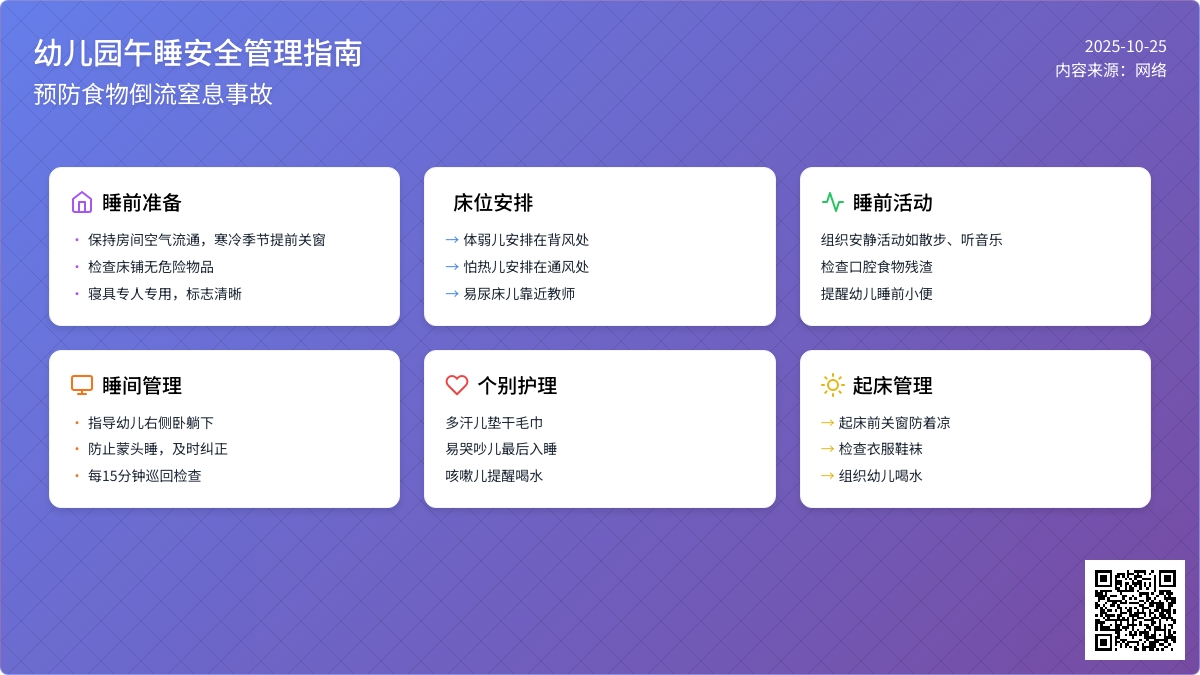 幼儿园午睡安全管理指南
预防食物倒流窒息事故

2025-10-25
内容来源：网络

睡前准备
• 保持房间空气流通，寒冷季节提前关窗
• 检查床铺无危险物品
• 寝具专人专用，标志清晰

床位安排
→ 体弱儿安排在背风处
→ 怕热儿安排在通风处
→ 易尿床儿靠近教师

睡前活动
组织安静活动如散步、听音乐
检查口腔食物残渣
提醒幼儿睡前小便

睡间管理
• 指导幼儿右侧卧躺下
• 防止蒙头睡，及时纠正
• 每15分钟巡回检查

个别护理
多汗儿垫干毛巾
易哭吵儿最后入睡
咳嗽儿提醒喝水

起床管理
→ 起床前关窗防着凉
→ 检查衣服鞋袜
→ 组织幼儿喝水